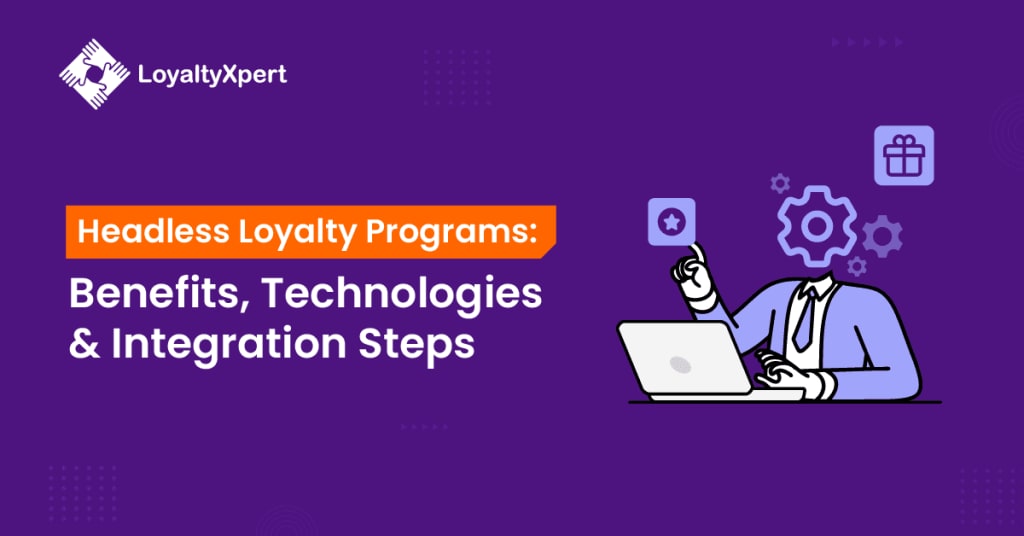 LoyaltyXpert

Headless Loyalty Programs:

Benefits, Technologies & Integration Steps